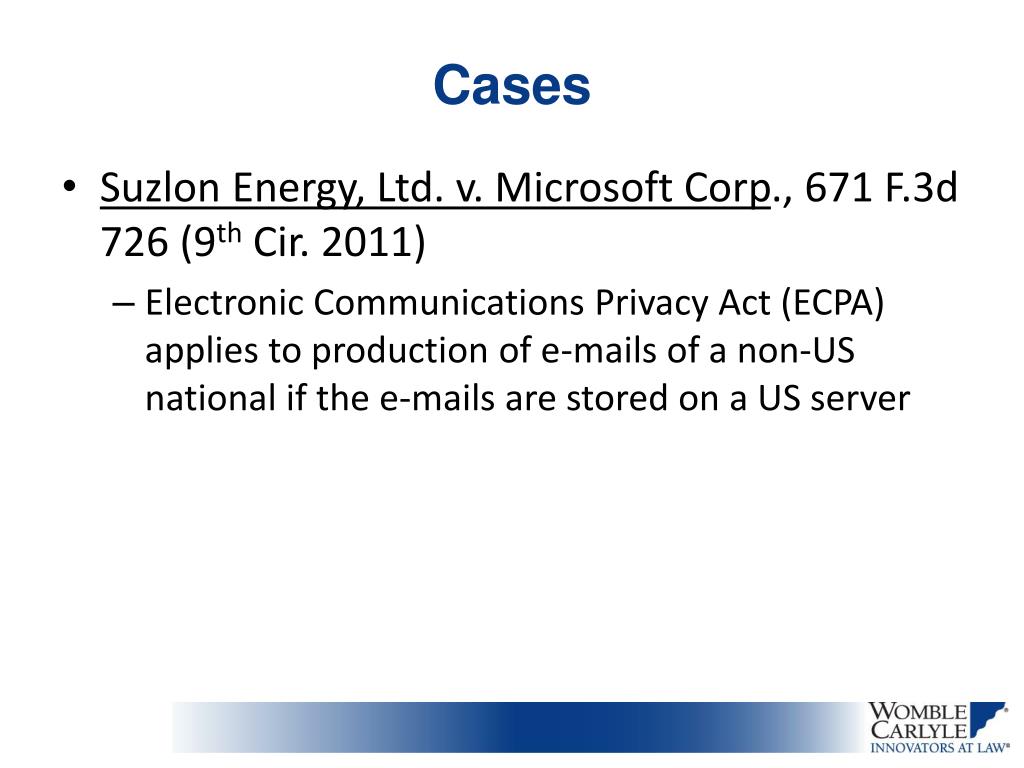 Cases

• Suzlon Energy, Ltd. v. Microsoft Corp., 671 F.3d 726 (9th Cir. 2011)

– Electronic Communications Privacy Act (ECPA) applies to production of e-mails of a non-US national if the e-mails are stored on a US server

WOMBLE CARLYLE INNOVATORS AT LAW®